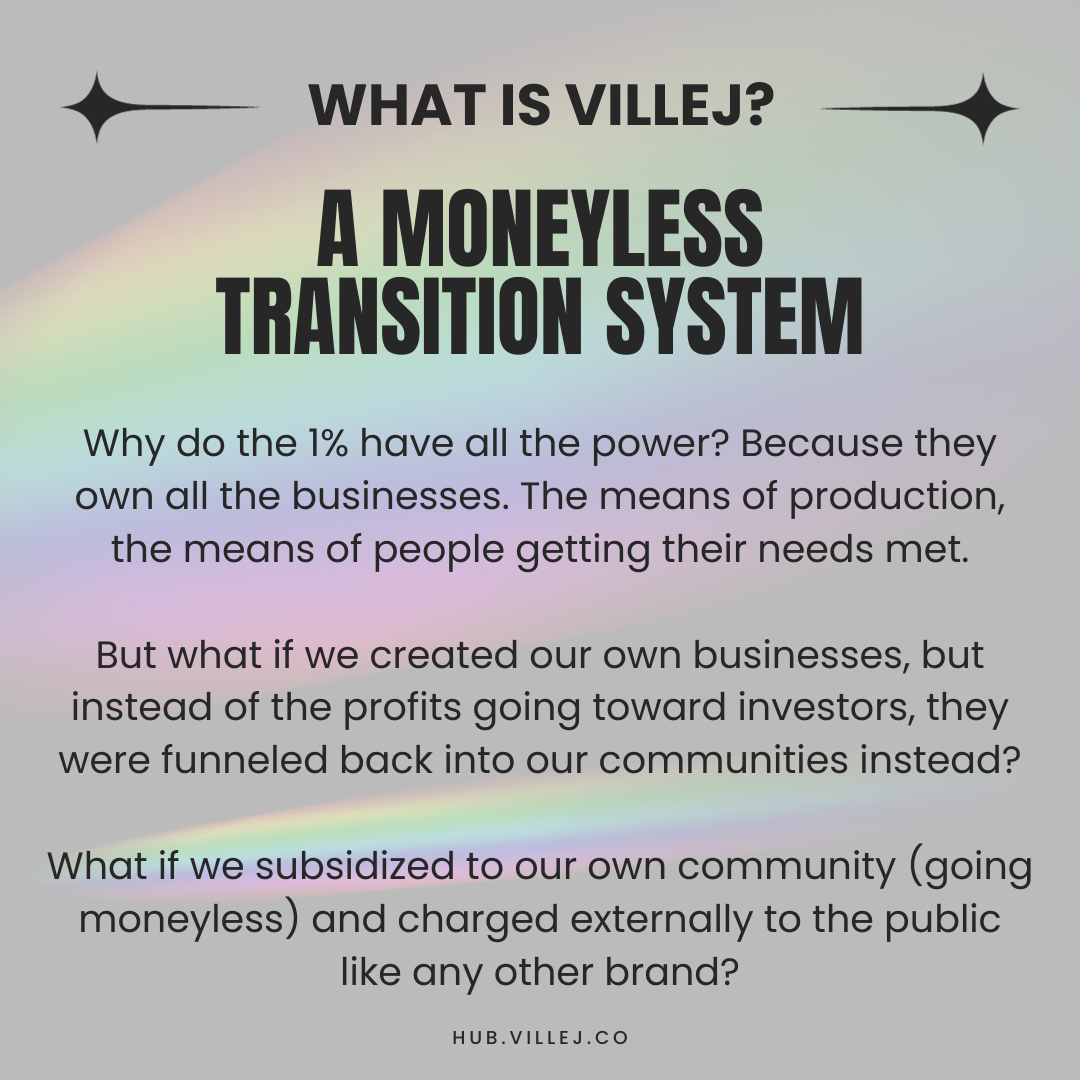 WHAT IS VILLEJ?

A MONEYLESS TRANSITION SYSTEM

Why do the 1% have all the power? Because they own all the businesses. The means of production, the means of people getting their needs met.

But what if we created our own businesses, but instead of the profits going toward investors, they were funneled back into our communities instead?

What if we subsidized to our own community (going moneyless) and charged externally to the public like any other brand?

HUB.VILLEJ.CO